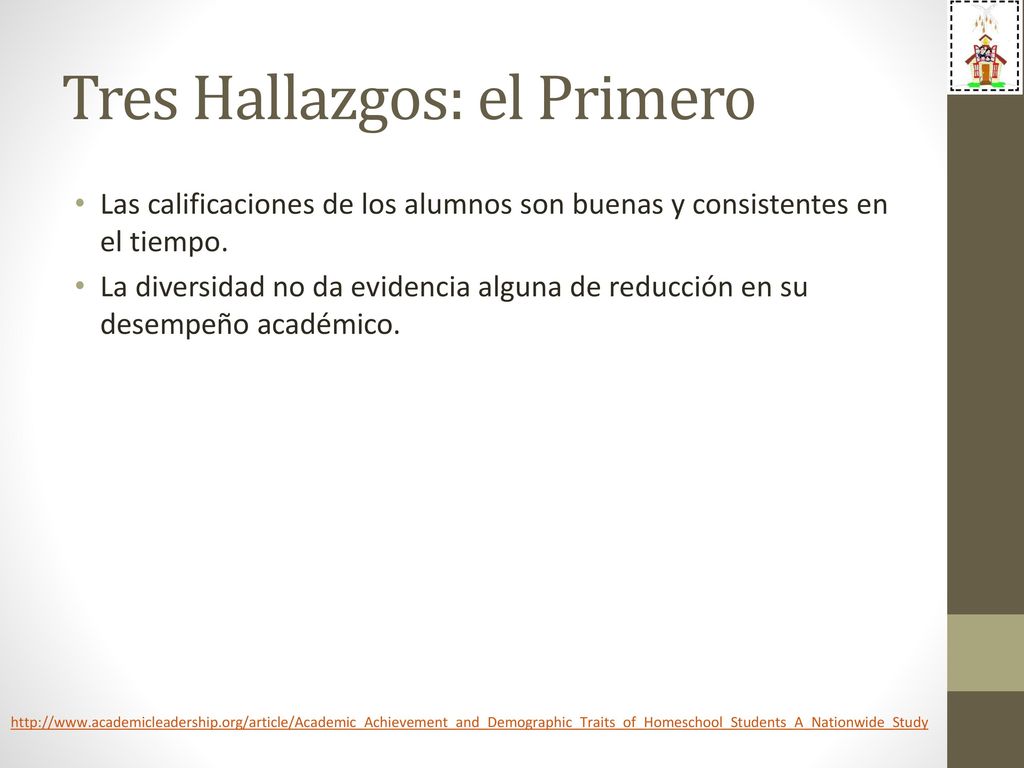 Tres Hallazgos: el Primero

• Las calificaciones de los alumnos son buenas y consistentes en el tiempo.
• La diversidad no da evidencia alguna de reducción en su desempeño académico.

http://www.academicleadership.org/article/Academic_Achievement_and_Demographic_Traits_of_Homeschool_Students_A_Nationwide_Study